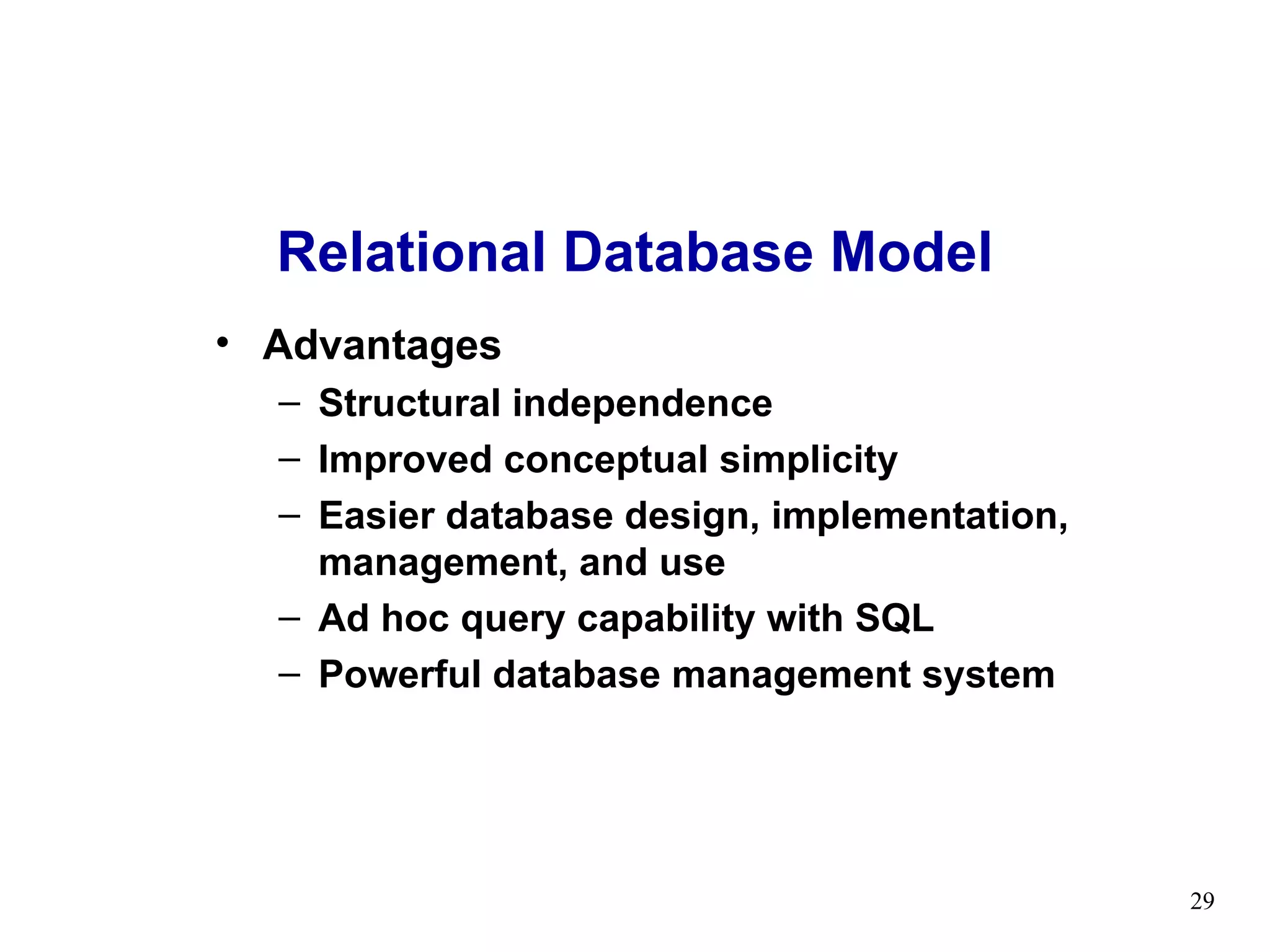 Relational Database Model

• Advantages
  – Structural independence
  – Improved conceptual simplicity
  – Easier database design, implementation, management, and use
  – Ad hoc query capability with SQL
  – Powerful database management system

29